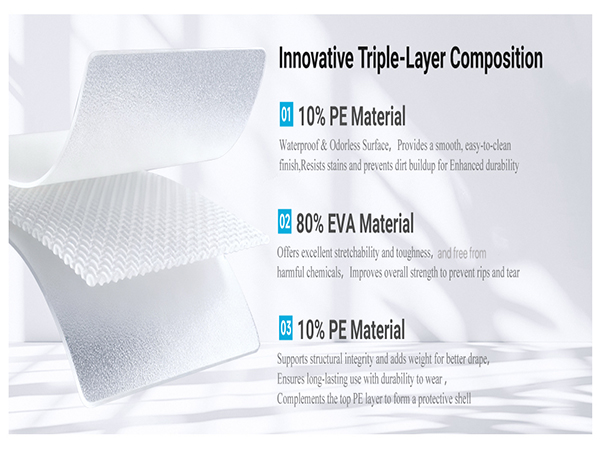 Innovative Triple-Layer Composition

01 10% PE Material

Waterproof & Odorless Surface, Provides a smooth, easy-to-clean finish,Resists stains and prevents dirt buildup for Enhanced durability

02 80% EVA Material

Offers excellent stretchability and toughness, and free from harmful chemicals, Improves overall strength to prevent rips and tear

03 10% PE Material

Supports structural integrity and adds weight for better drape, Ensures long-lasting use with durability to wear , Complements the top PE layer to form a protective shell